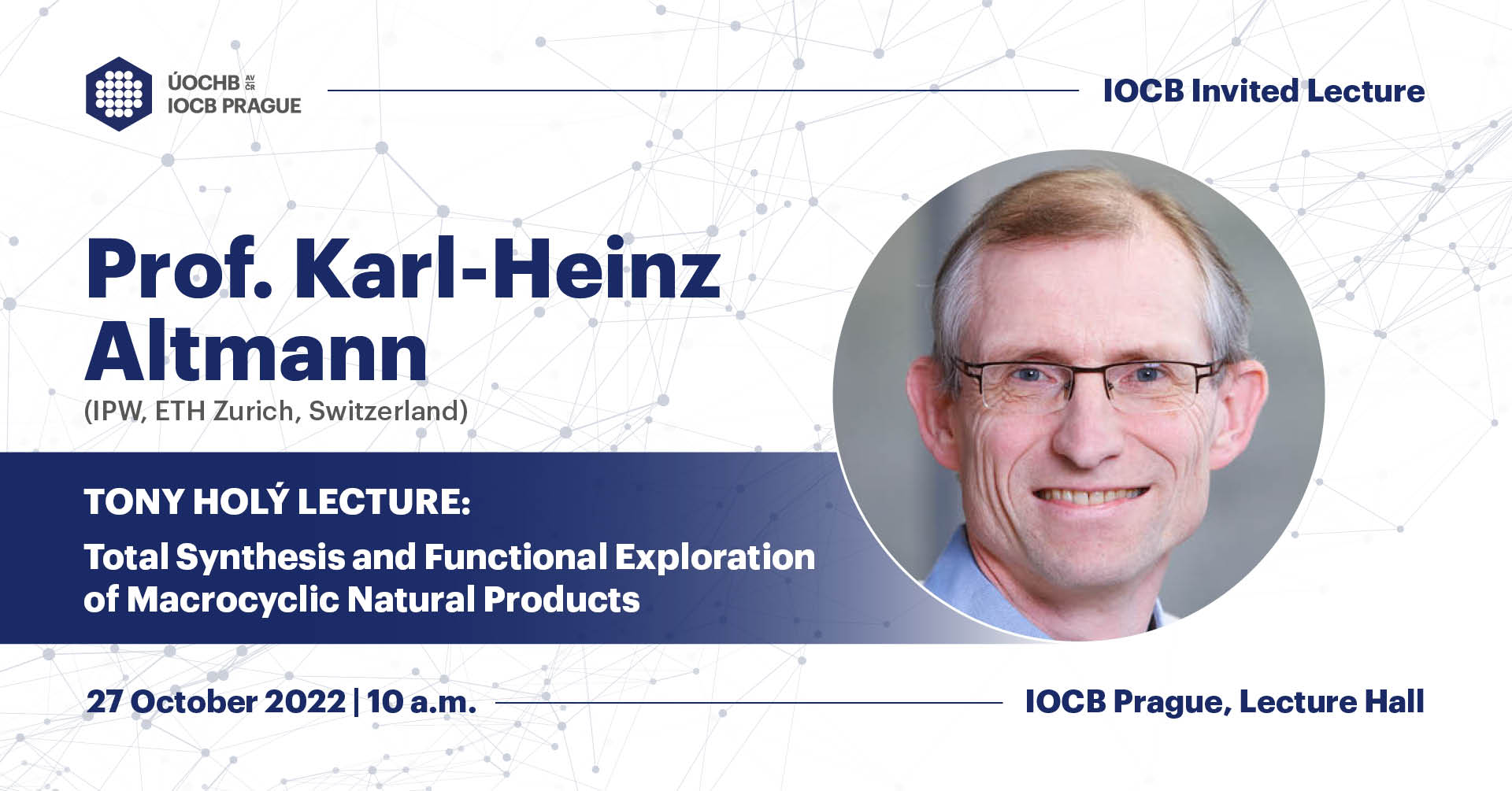 ÚOCHB AV ČR
IOCB PRAGUE

IOCB Invited Lecture

Prof. Karl-Heinz Altmann

(IPW, ETH Zurich, Switzerland)

TONY HOLÝ LECTURE:

Total Synthesis and Functional Exploration of Macrocyclic Natural Products

27 October 2022 | 10 a.m.

IOCB Prague, Lecture Hall